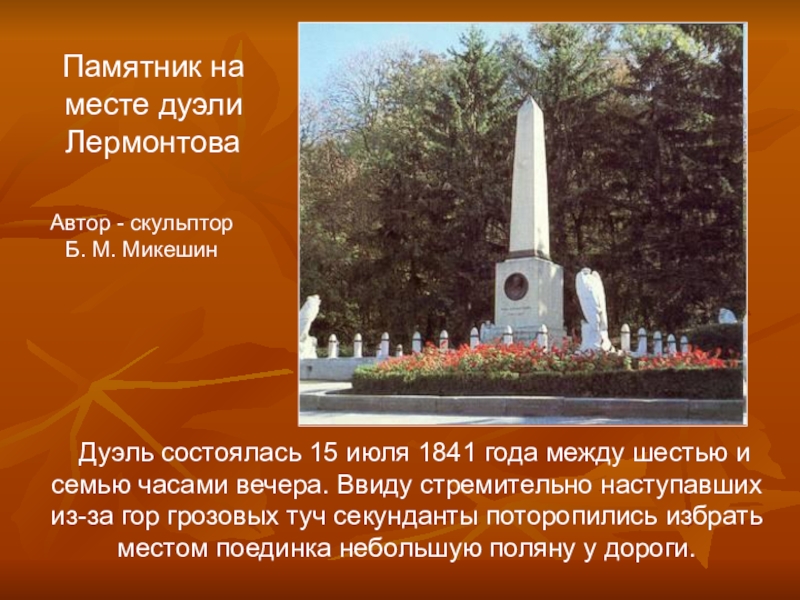 Памятник на месте дуэли Лермонтова

Автор - скульптор Б. М. Микешин

Дуэль состоялась 15 июля 1841 года между шестью и семью часами вечера. Ввиду стремительно наступавших из-за гор грозовых туч секунданты поторопились избрать местом поединка небольшую поляну у дороги.